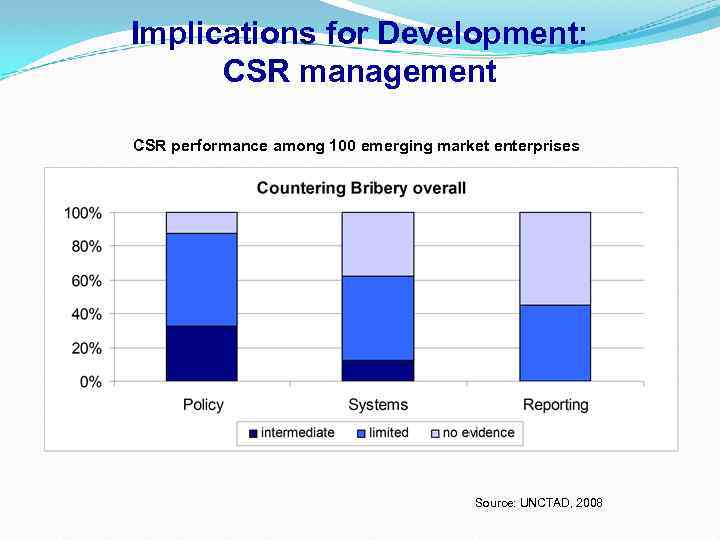 Implications for Development: CSR management

CSR performance among 100 emerging market enterprises

Countering Bribery overall

100%
80%
60%
40%
20%
0%

Policy
Systems
Reporting

intermediate
limited
no evidence

Source: UNCTAD, 2008